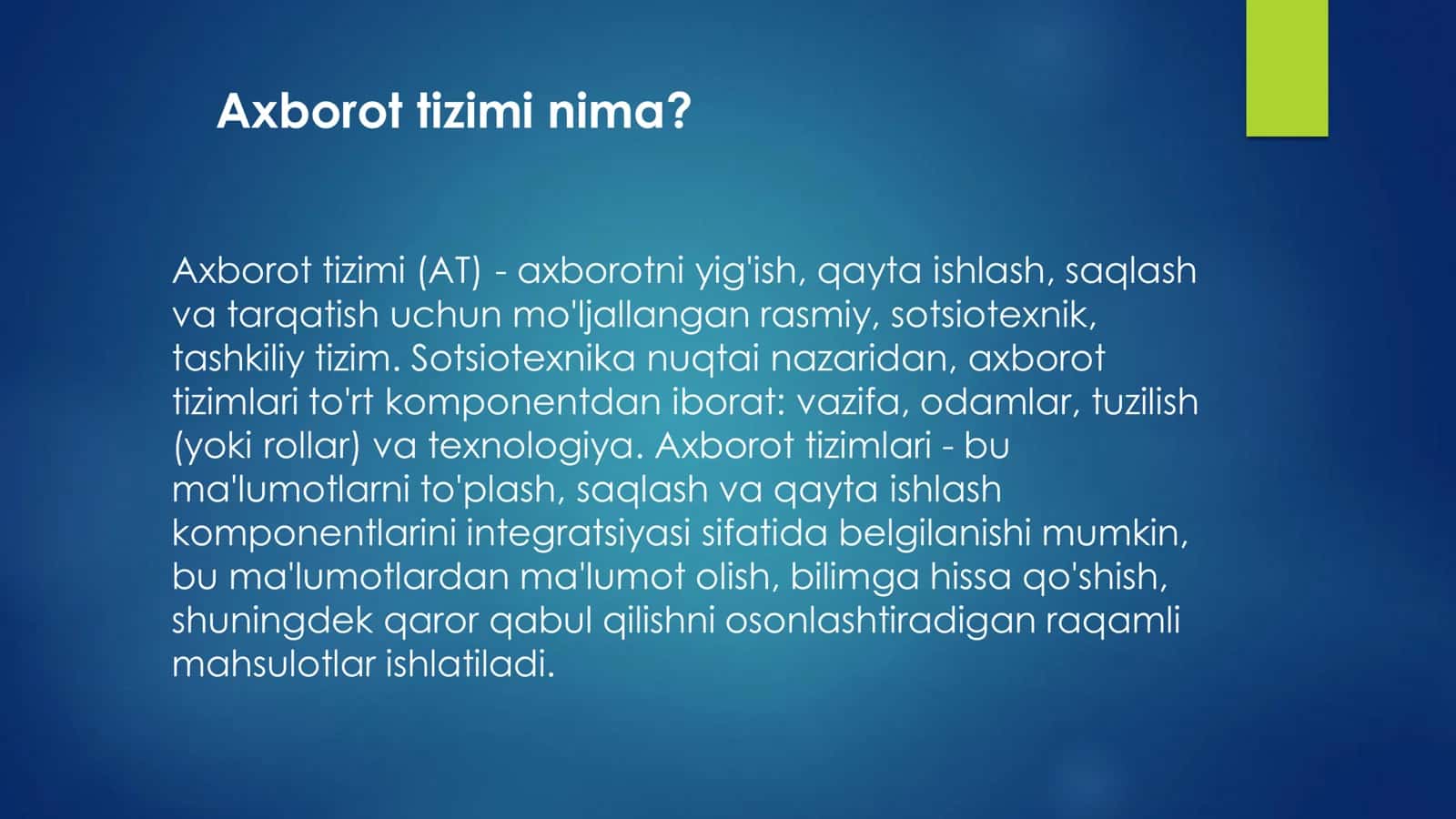 Axborot tizimi nima?

Axborot tizimi (AT) - axborotni yig'ish, qayta ishlash, saqlash va tarqatish uchun mo'ljallangan rasmiy, sotsiotexnik, tashkiliy tizim. Sotsiotexnika nuqtai nazaridan, axborot tizimlari to'rt komponentdan iborat: vazifa, odamlar, tuzilish (yoki rollar) va texnologiya. Axborot tizimlari - bu ma'lumotlarni to'plash, saqlash va qayta ishlash komponentlarini integratsiyasi sifatida belgilanishi mumkin, bu ma'lumotlardan ma'lumot olish, bilimga hissa qo'shish, shuningdek qaror qabul qilishni osonlashtiradigan raqamli mahsulotlar ishlatiladi.